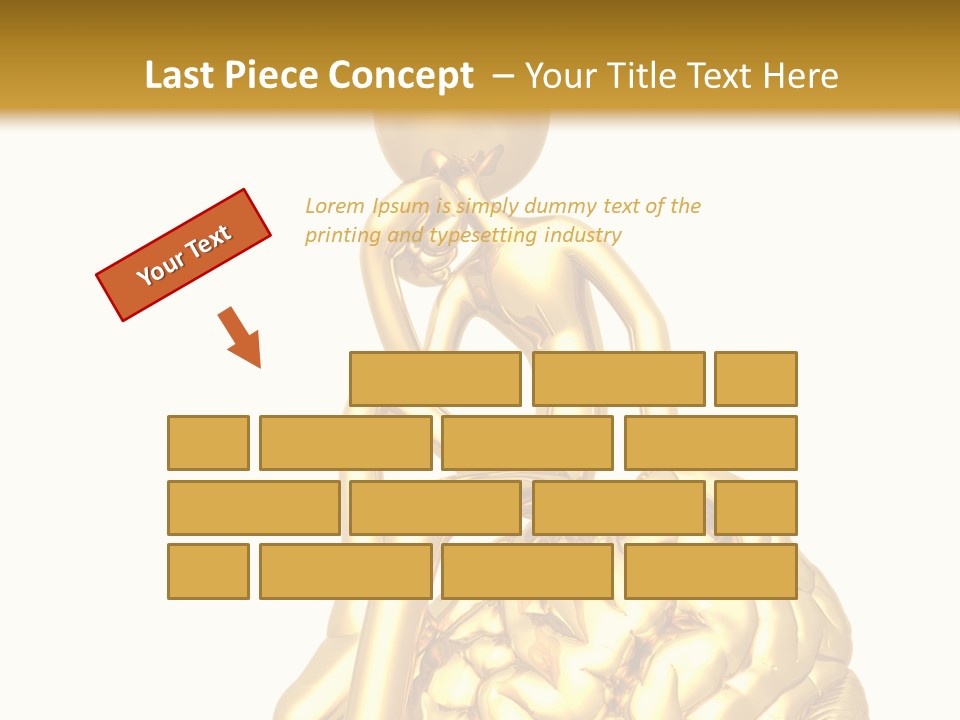 Last Piece Concept – Your Title Text Here

Your Text

Lorem Ipsum is simply dummy text of the printing and typesetting industry